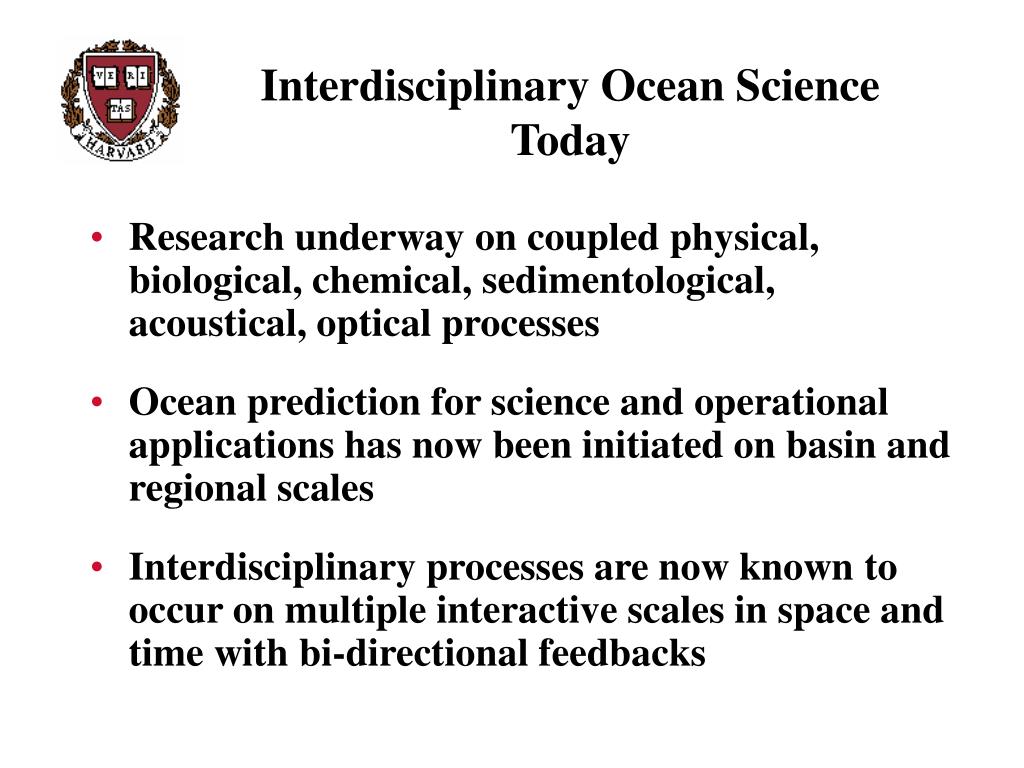 VE RI TAS
HARVARD

Interdisciplinary Ocean Science Today

• Research underway on coupled physical, biological, chemical, sedimentological, acoustical, optical processes

• Ocean prediction for science and operational applications has now been initiated on basin and regional scales

• Interdisciplinary processes are now known to occur on multiple interactive scales in space and time with bi-directional feedbacks